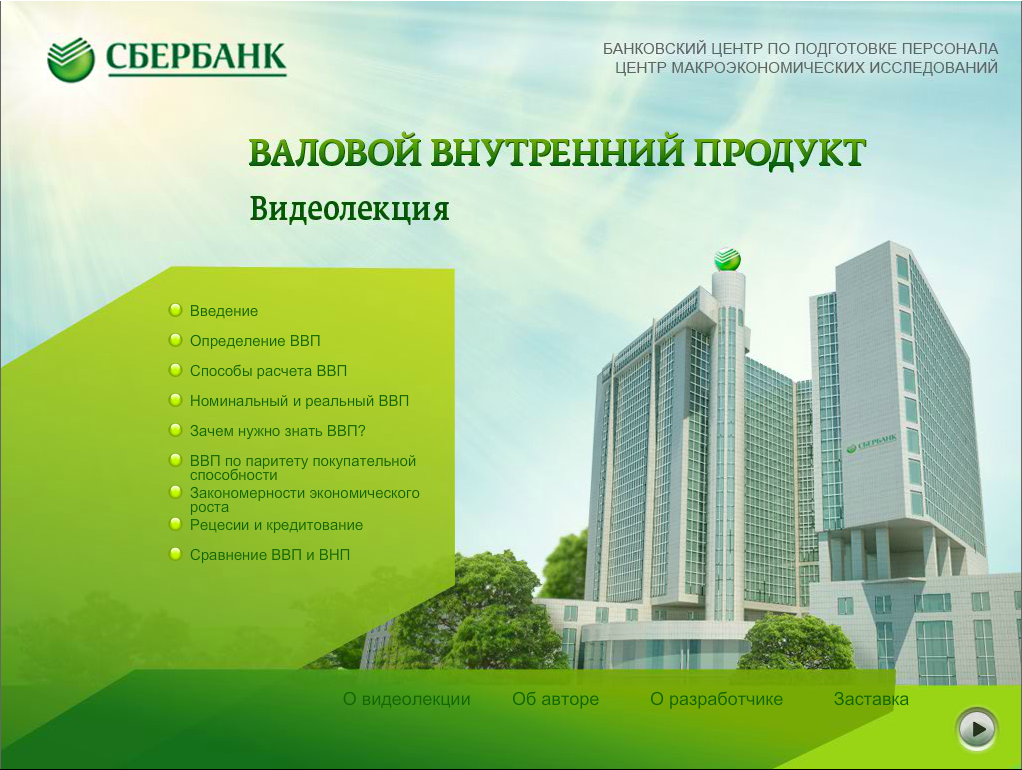 СБЕРБАНК

БАНКОВСКИЙ ЦЕНТР ПО ПОДГОТОВКЕ ПЕРСОНАЛА
ЦЕНТР МАКРОЭКОНОМИЧЕСКИХ ИССЛЕДОВАНИЙ

ВАЛОВОЙ ВНУТРЕННИЙ ПРОДУКТ

Видеолекция

Введение
Определение ВВП
Способы расчета ВВП
Номинальный и реальный ВВП
Зачем нужно знать ВВП?
ВВП по паритету покупательной способности
Закономерности экономического роста
Рецесии и кредитование
Сравнение ВВП и ВНП

СБЕРБАНК

О видеолекции Об авторе О разработчике Заставка